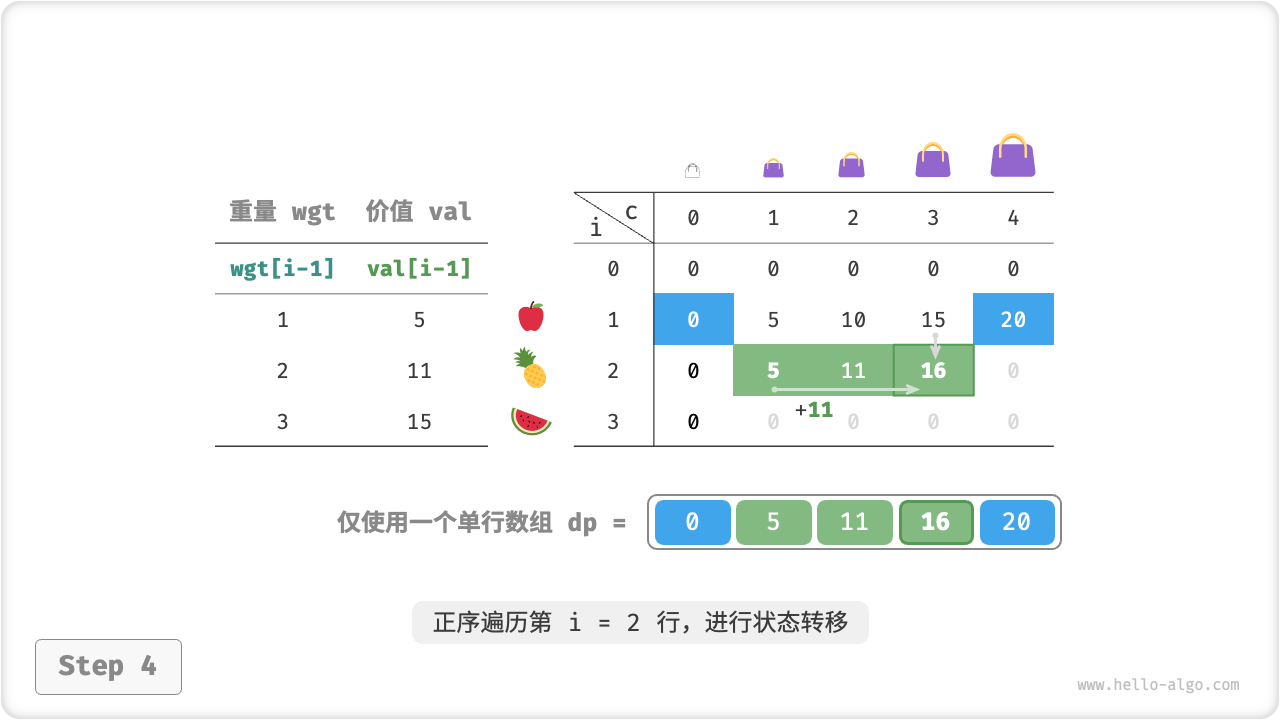 | 重量 wgt | 价值 val |
|---|---|
| wgt[i-1] | val[i-1] |
| 1 | 5 |
| 2 | 11 |
| 3 | 15 |

| i \ c | 0 | 1 | 2 | 3 | 4 |
|---|---|---|---|---|---|
| 0 | 0 | 0 | 0 | 0 | 0 |
| 1 | 0 | 5 | 10 | 15 | 20 |
| 2 | 0 | 5 | 11 | 16 | 0 |
| 3 | 0 | 0 | 0 | 0 | 0 |

+11

仅使用一个单行数组 dp = 0 5 11 16 20

正序遍历第 i = 2 行，进行状态转移

Step 4

www.hello-algo.com